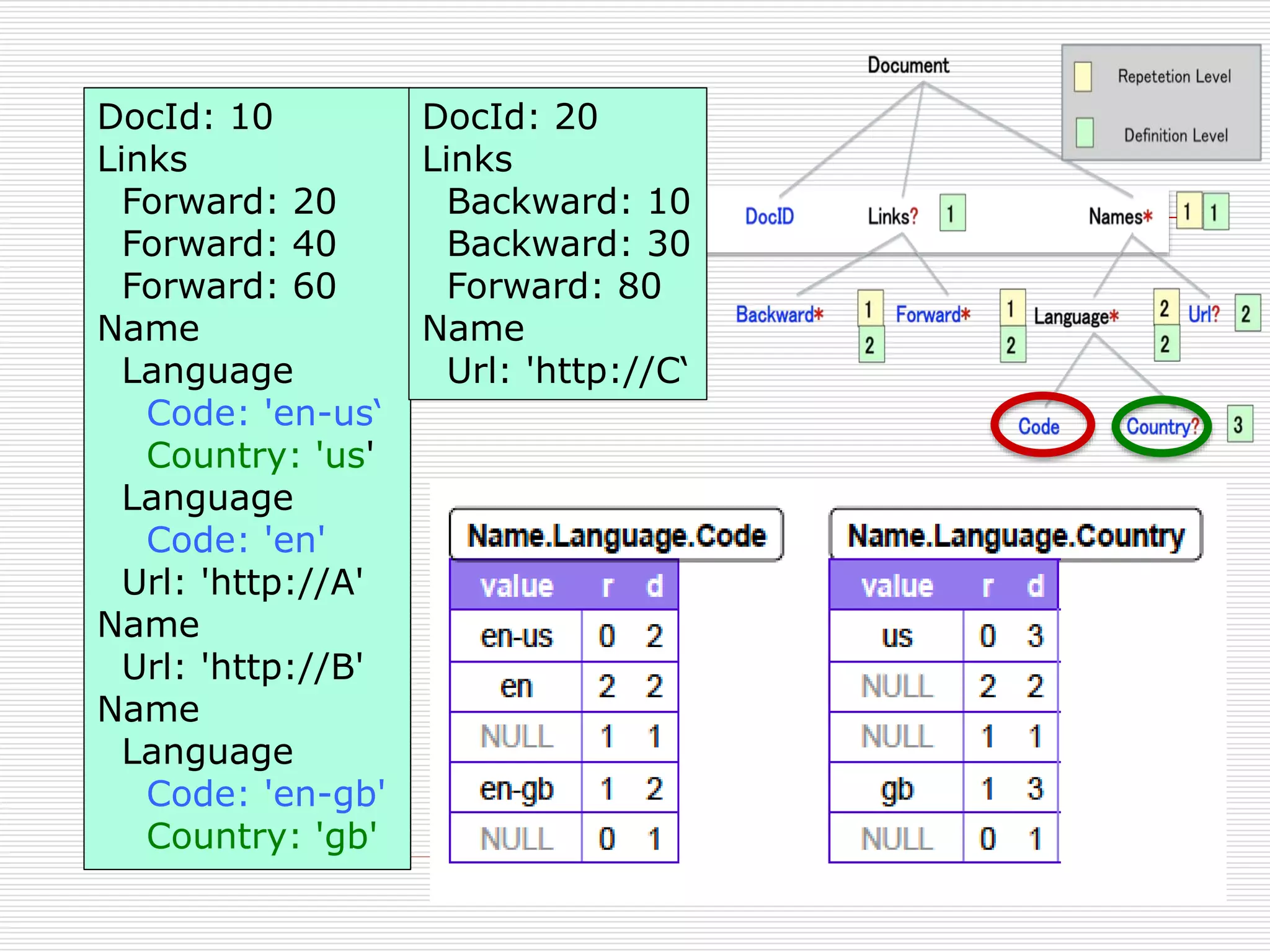 DocId: 10
Links
Forward: 20
Forward: 40
Forward: 60
Name
Language
Code: 'en-us'
Country: 'us'
Language
Code: 'en'
Url: 'http://A'
Name
Url: 'http://B'
Name
Language
Code: 'en-gb'
Country: 'gb'

DocId: 20
Links
Backward: 10
Backward: 30
Forward: 80
Name
Url: 'http://C'

Document

Repetetion Level
Definition Level

DocID
Links? 1
Names* 1 1
Backward* 1 2
Forward* 1 2
Language* 2 2
Url? 2
Code
Country? 3

Name.Language.Code

| value | r | d |
|---|---|---|
| en-us | 0 | 2 |
| en | 2 | 2 |
| NULL | 1 | 1 |
| en-gb | 1 | 2 |
| NULL | 0 | 1 |

Name.Language.Country

| value | r | d |
|---|---|---|
| us | 0 | 3 |
| NULL | 2 | 2 |
| NULL | 1 | 1 |
| gb | 1 | 3 |
| NULL | 0 | 1 |